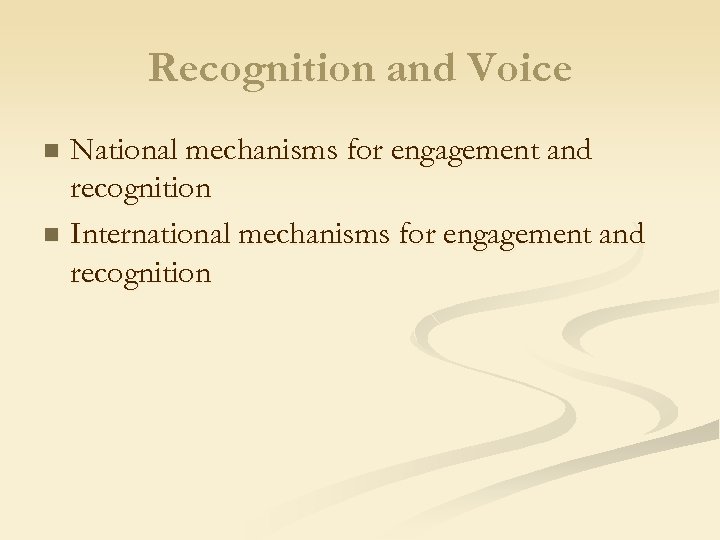 Recognition and Voice

- National mechanisms for engagement and recognition
- International mechanisms for engagement and recognition